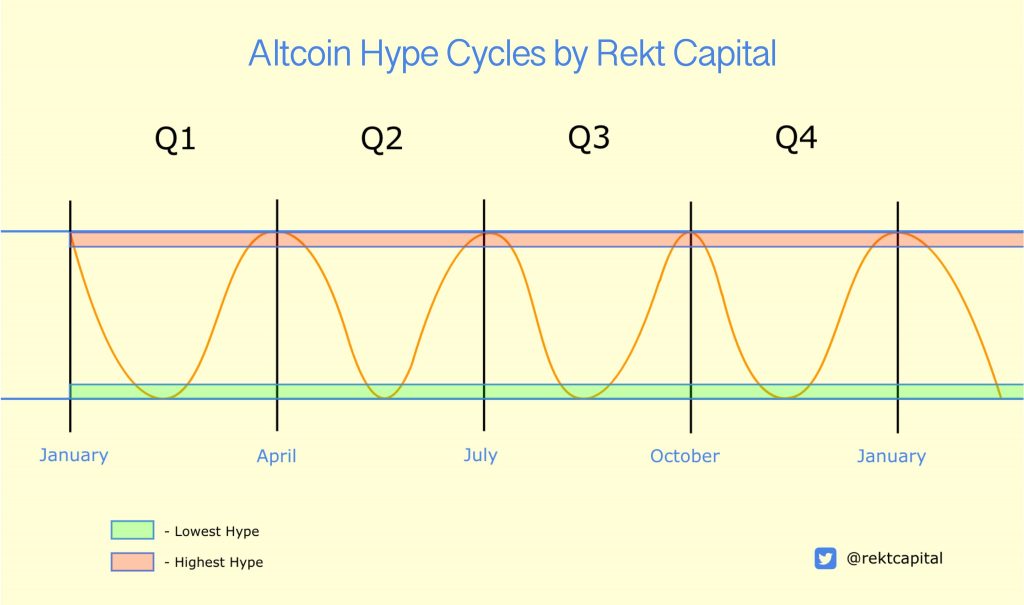 Altcoin Hype Cycles by Rekt Capital

Q1
Q2
Q3
Q4

January
April
July
October
January

- Lowest Hype
- Highest Hype

@rektcapital